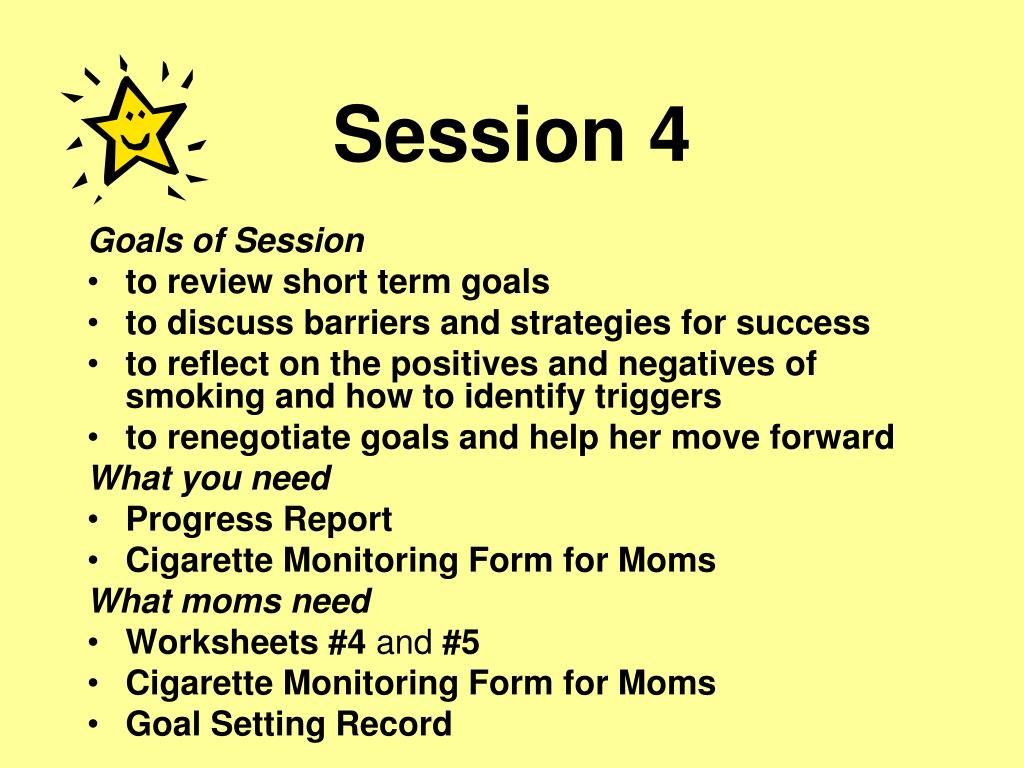 Session 4

Goals of Session
• to review short term goals
• to discuss barriers and strategies for success
• to reflect on the positives and negatives of smoking and how to identify triggers
• to renegotiate goals and help her move forward

What you need
• Progress Report
• Cigarette Monitoring Form for Moms

What moms need
• Worksheets #4 and #5
• Cigarette Monitoring Form for Moms
• Goal Setting Record